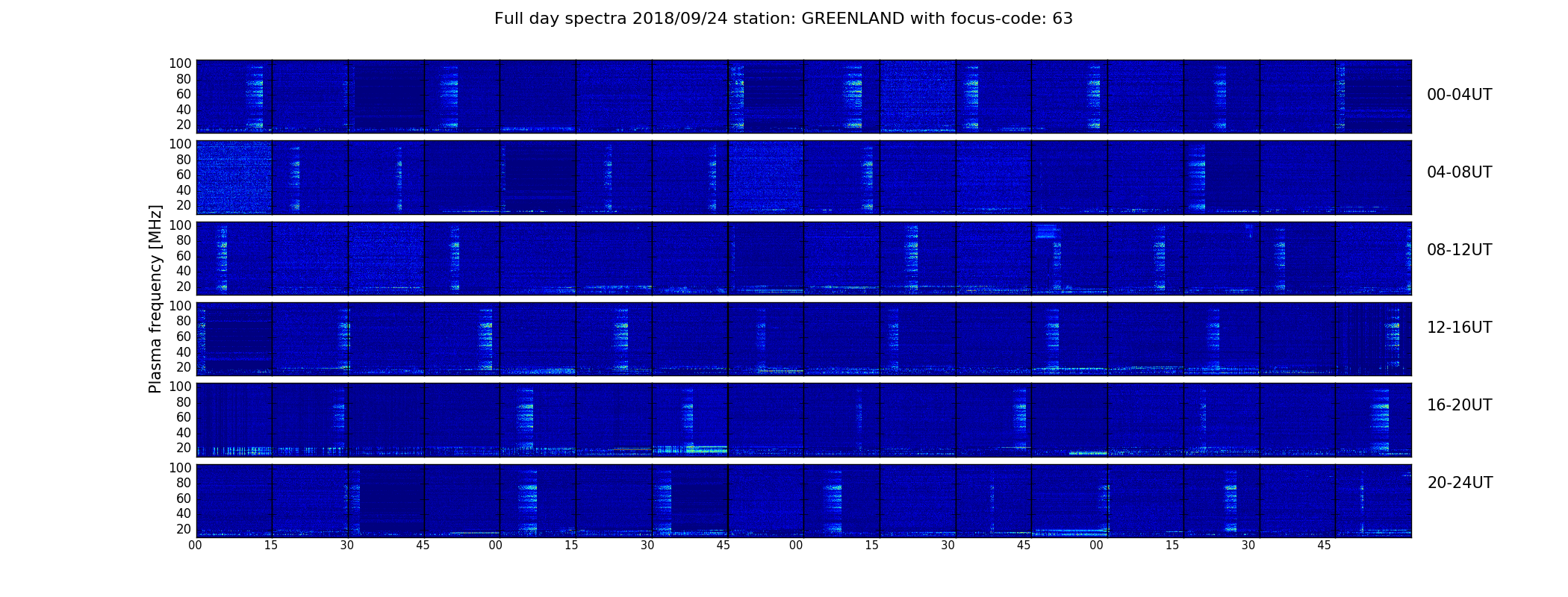 Full day spectra 2018/09/24 station: GREENLAND with focus-code: 63

Plasma frequency [MHz]

100
80
60
40
20

00-04UT

100
80
60
40
20

04-08UT

100
80
60
40
20

08-12UT

100
80
60
40
20

12-16UT

100
80
60
40
20

16-20UT

100
80
60
40
20

20-24UT

00 15 30 45 00 15 30 45 00 15 30 45 00 15 30 45